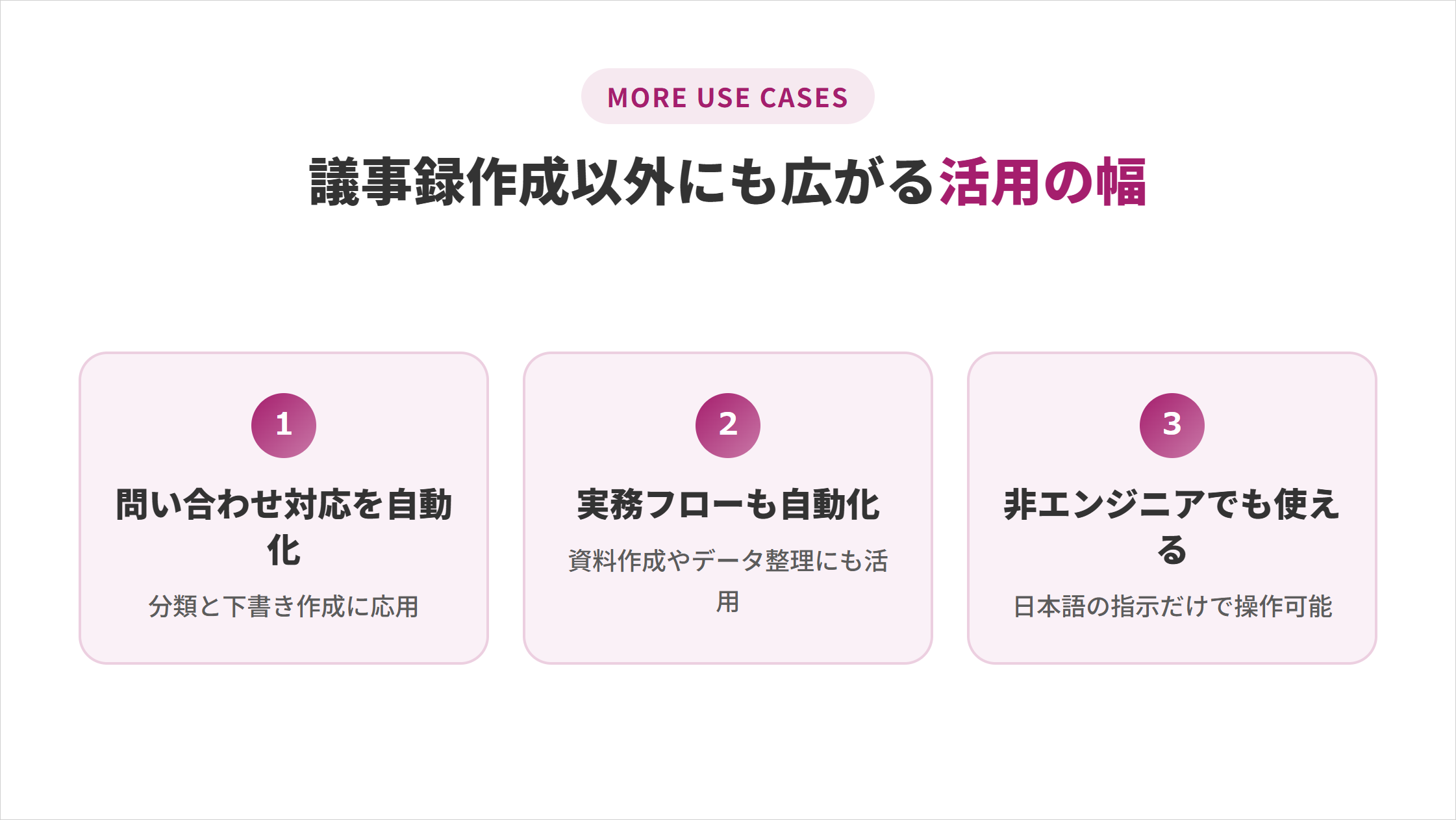 MORE USE CASES

議事録作成以外にも広がる活用の幅

1

問い合わせ対応を自動化

分類と下書き作成に応用

2

実務フローも自動化

資料作成やデータ整理にも活用

3

非エンジニアでも使える

日本語の指示だけで操作可能